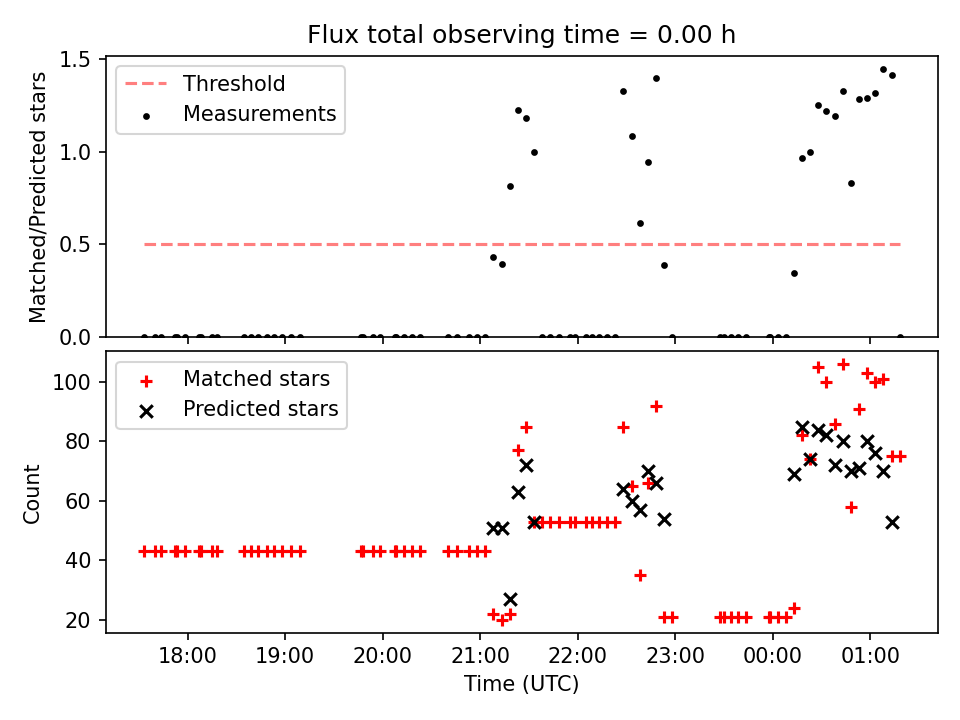 Flux total observing time = 0.00 h

Threshold
Measurements

Matched/Predicted stars

1.5
1.0
0.5
0.0

Matched stars
Predicted stars

Count

100
80
60
40
20

18:00
19:00
20:00
21:00
22:00
23:00
00:00
01:00

Time (UTC)